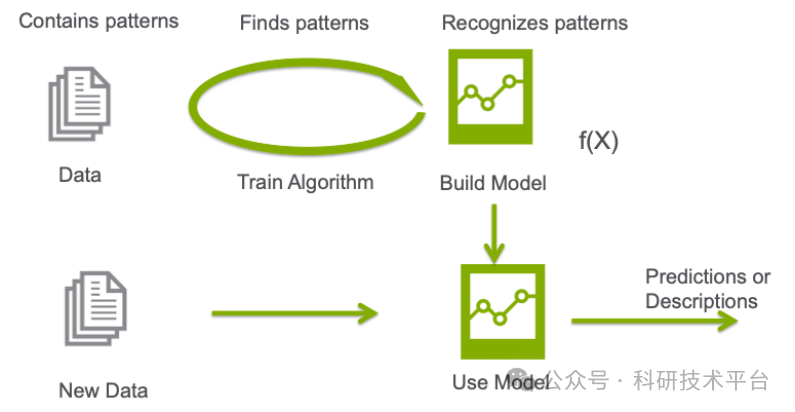 Contains patterns

Finds patterns

Recognizes patterns

Data

Train Algorithm

Build Model

f(X)

New Data

Use Model

Predictions or Descriptions

公众号 · 科研技术平台